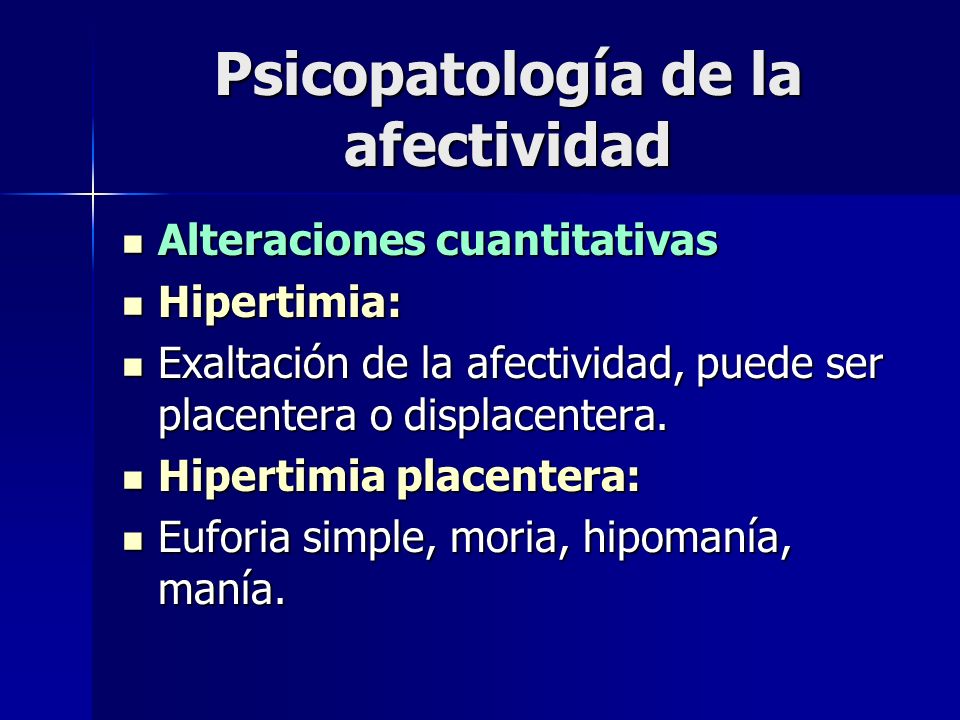 Psicopatología de la afectividad

- Alteraciones cuantitativas
- Hipertimia:
- Exaltación de la afectividad, puede ser placentera o displacentera.
- Hipertimia placentera:
- Euforia simple, moria, hipomanía, manía.